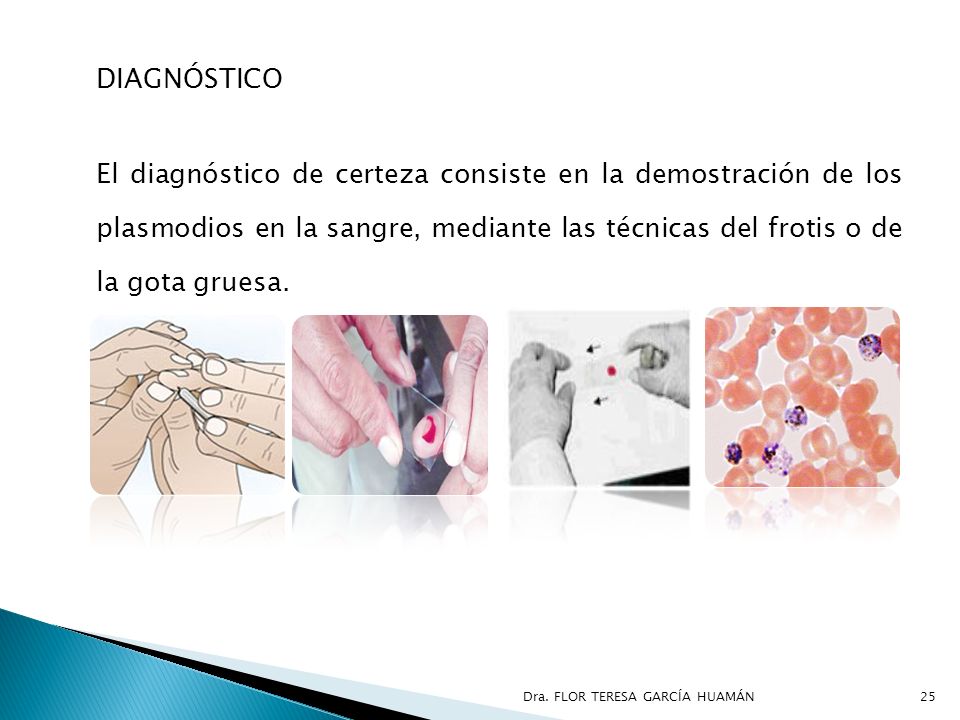 DIAGNÓSTICO

El diagnóstico de certeza consiste en la demostración de los plasmodios en la sangre, mediante las técnicas del frotis o de la gota gruesa.

Dra. FLOR TERESA GARCÍA HUAMÁN

25